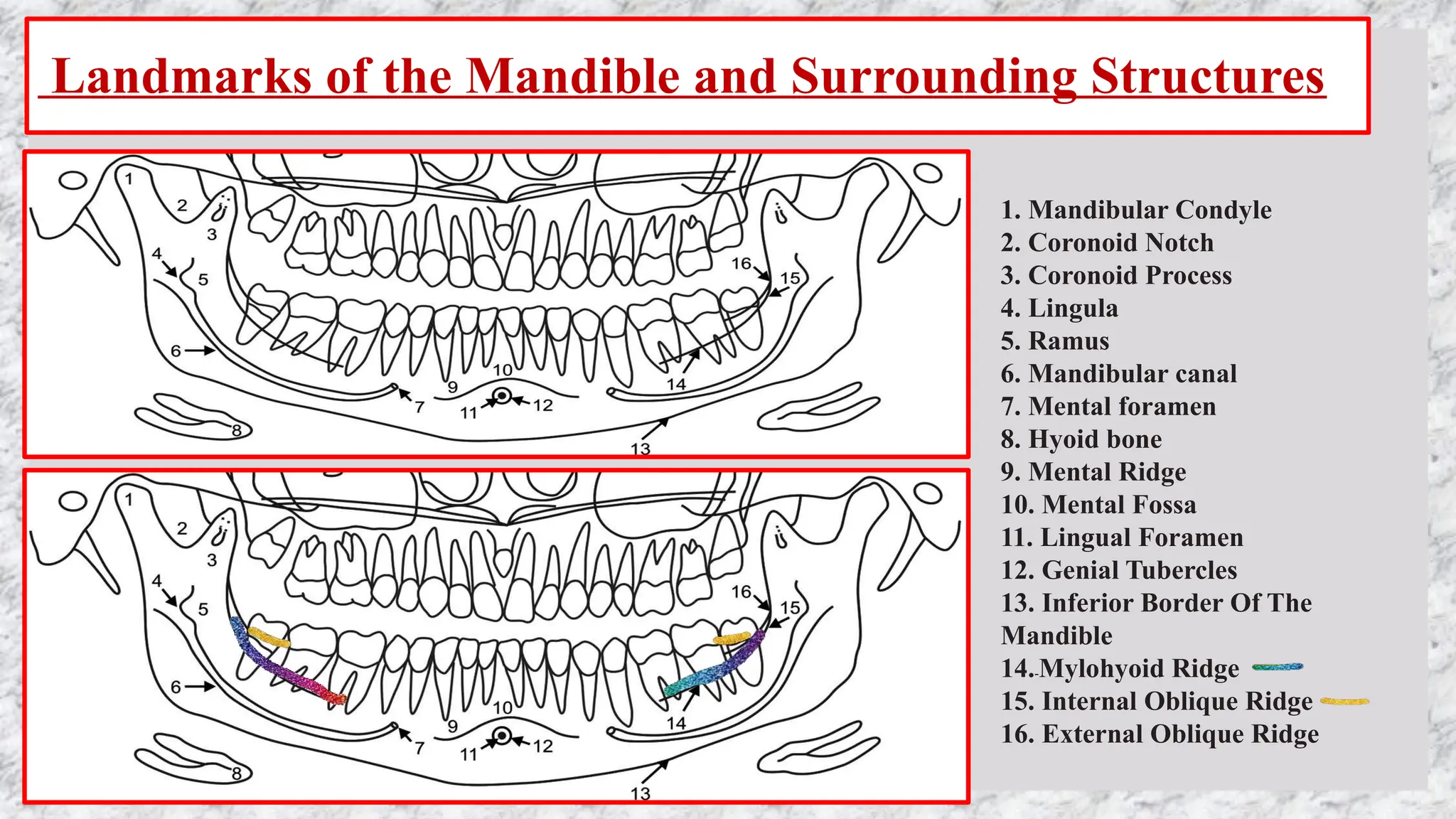 Landmarks of the Mandible and Surrounding Structures

1
2
3
4
5
6
7
8
9
10
11
12
13
14
15
16

1
2
3
4
5
6
7
8
9
10
11
12
13
14
15
16

1. Mandibular Condyle
2. Coronoid Notch
3. Coronoid Process
4. Lingula
5. Ramus
6. Mandibular canal
7. Mental foramen
8. Hyoid bone
9. Mental Ridge
10. Mental Fossa
11. Lingual Foramen
12. Genial Tubercles
13. Inferior Border Of The Mandible
14. Mylohyoid Ridge
15. Internal Oblique Ridge
16. External Oblique Ridge